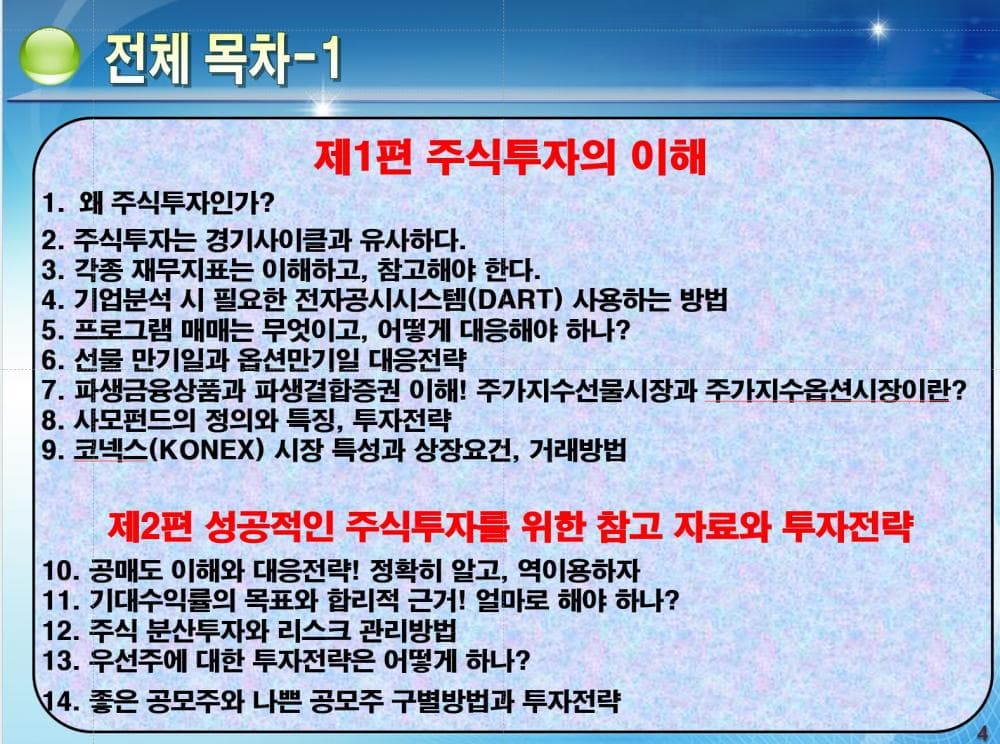 전체 목차-1

제1편 주식투자의 이해

1. 왜 주식투자인가?
2. 주식투자는 경기사이클과 유사하다.
3. 각종 재무지표는 이해하고, 참고해야 한다.
4. 기업분석 시 필요한 전자공시시스템(DART) 사용하는 방법
5. 프로그램 매매는 무엇이고, 어떻게 대응해야 하나?
6. 선물 만기일과 옵션만기일 대응전략
7. 파생금융상품과 파생결합증권 이해! 주가지수선물시장과 주가지수옵션시장이란?
8. 사모펀드의 정의와 특징, 투자전략
9. 코넥스(KONEX) 시장 특성과 상장요건, 거래방법

제2편 성공적인 주식투자를 위한 참고 자료와 투자전략

10. 공매도 이해와 대응전략! 정확히 알고, 역이용하자
11. 기대수익률의 목표와 합리적 근거! 얼마로 해야 하나?
12. 주식 분산투자와 리스크 관리방법
13. 우선주에 대한 투자전략은 어떻게 하나?
14. 좋은 공모주와 나쁜 공모주 구별방법과 투자전략

4